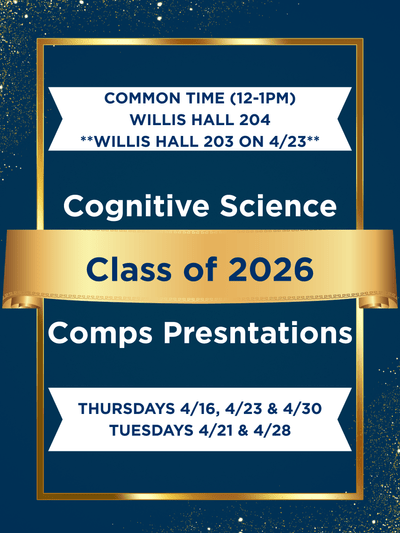 COMMON TIME (12-1PM)
WILLIS HALL 204
**WILLIS HALL 203 ON 4/23**

Cognitive Science

Class of 2026

Comps Presntations

THURSDAYS 4/16, 4/23 & 4/30
TUESDAYS 4/21 & 4/28